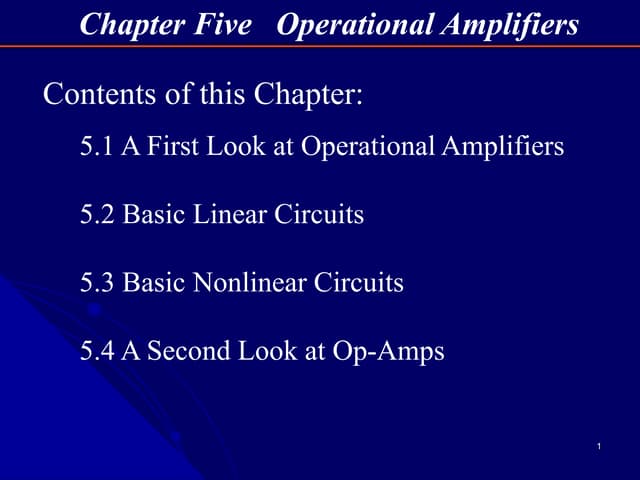 Chapter Five Operational Amplifiers

Contents of this Chapter:

5.1 A First Look at Operational Amplifiers

5.2 Basic Linear Circuits

5.3 Basic Nonlinear Circuits

5.4 A Second Look at Op-Amps

1